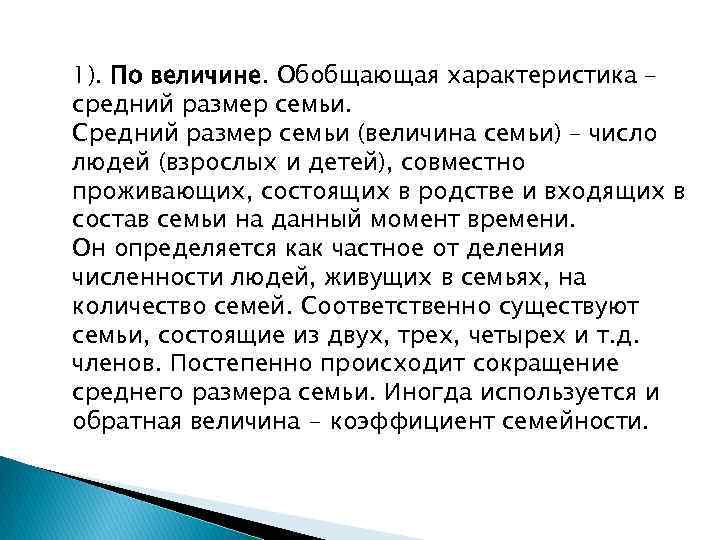 1). По величине. Обобщающая характеристика – средний размер семьи.
Средний размер семьи (величина семьи) – число людей (взрослых и детей), совместно проживающих, состоящих в родстве и входящих в состав семьи на данный момент времени.
Он определяется как частное от деления численности людей, живущих в семьях, на количество семей. Соответственно существуют семьи, состоящие из двух, трех, четырех и т.д. членов. Постепенно происходит сокращение среднего размера семьи. Иногда используется и обратная величина – коэффициент семейности.